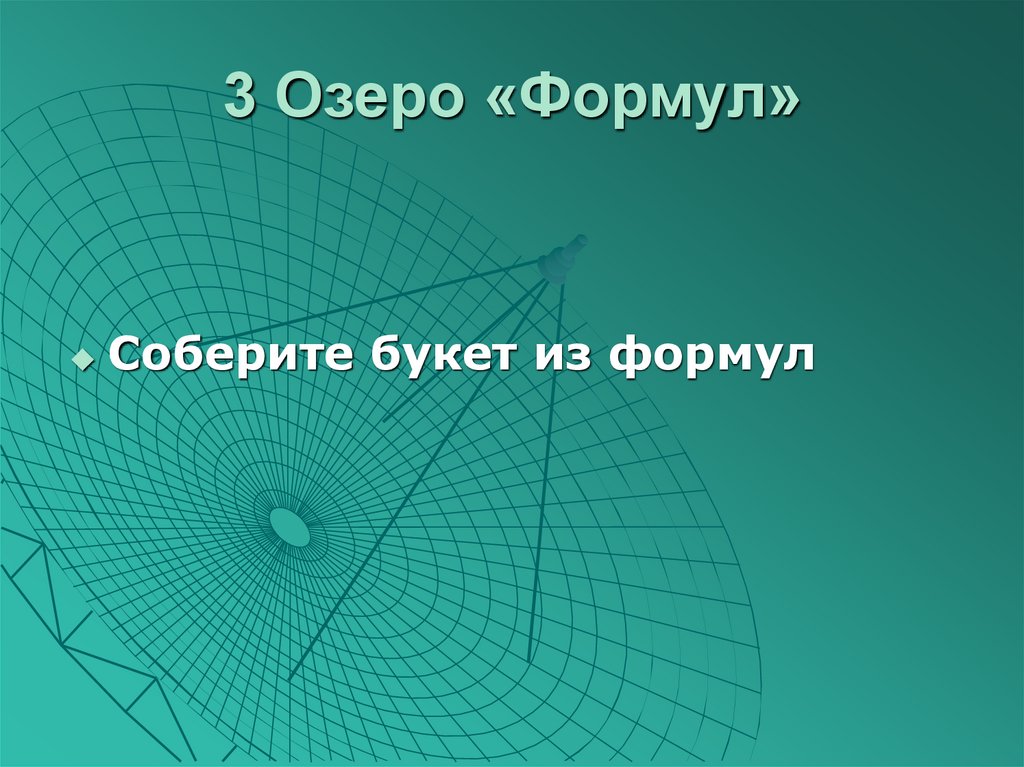 3 Озеро «Формул»

Соберите букет из формул